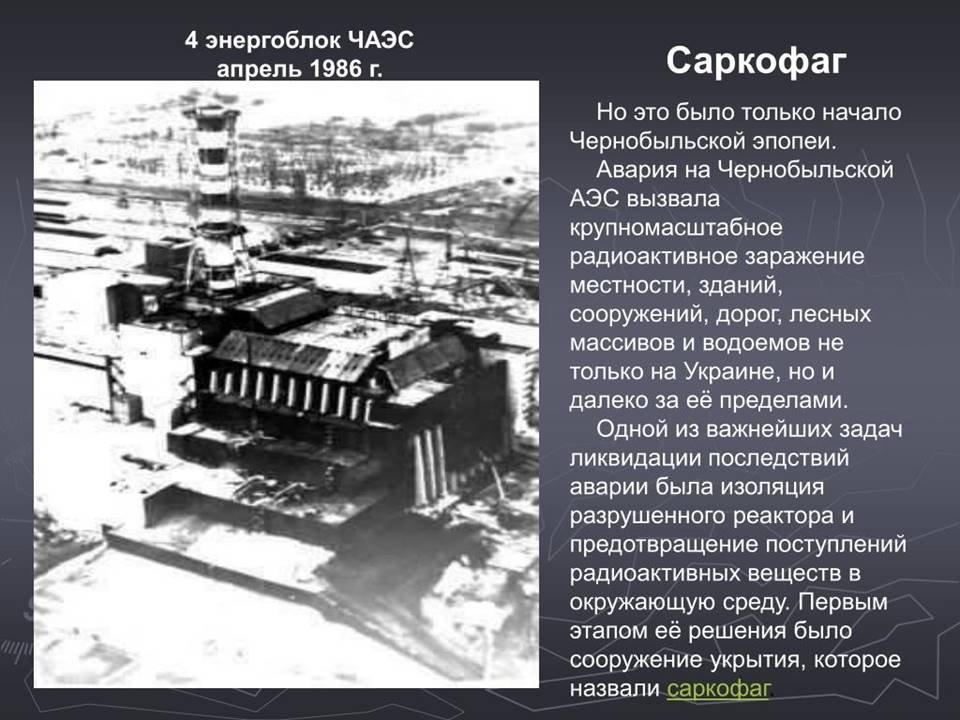 4 энергоблок ЧАЭС
апрель 1986 г.

Саркофаг

Но это было только начало Чернобыльской эпопеи.

Авария на Чернобыльской АЭС вызвала крупномасштабное радиоактивное заражение местности, зданий, сооружений, дорог, лесных массивов и водоемов не только на Украине, но и далеко за её пределами.

Одной из важнейших задач ликвидации последствий аварии была изоляция разрушенного реактора и предотвращение поступлений радиоактивных веществ в окружающую среду. Первым этапом её решения было сооружение укрытия, которое назвали саркофаг.